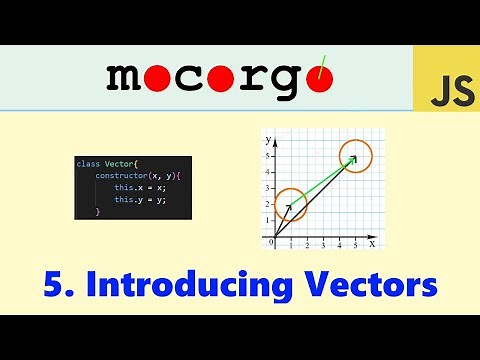 mocorgo

JS

class Vector{
constructor(x, y){
this.x = x;
this.y = y;
}

y
5
4
3
2
1
0 1 2 3 4 5 x

5. Introducing Vectors